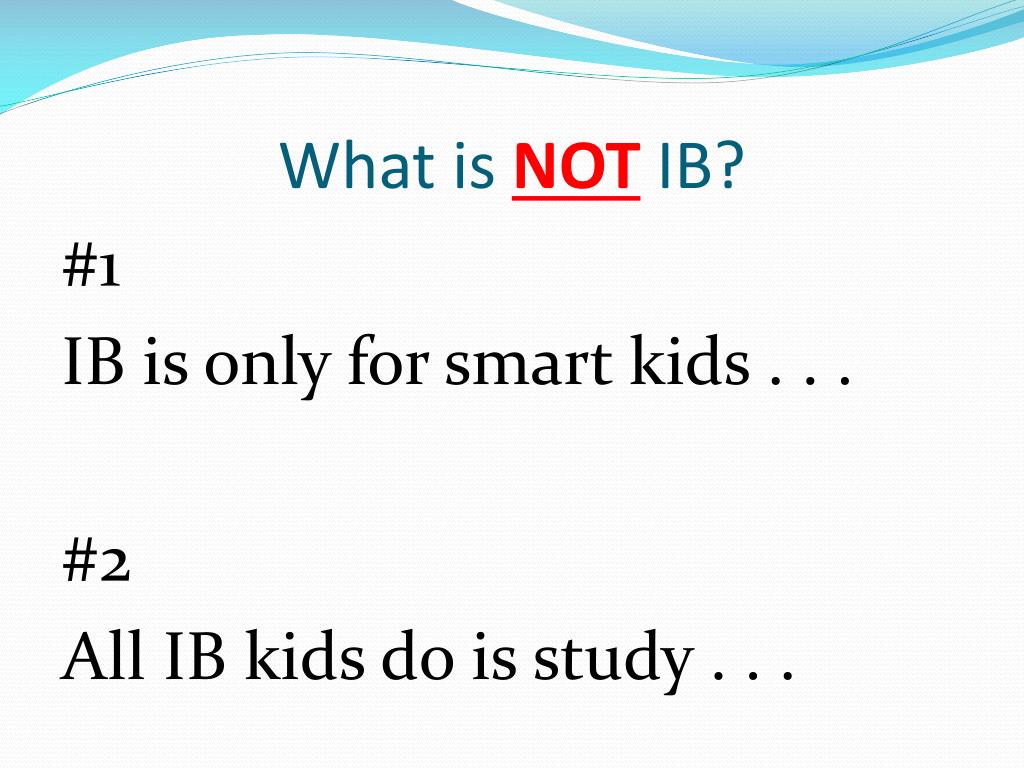 What is NOT IB?

#1

IB is only for smart kids . . .

#2

All IB kids do is study . . .